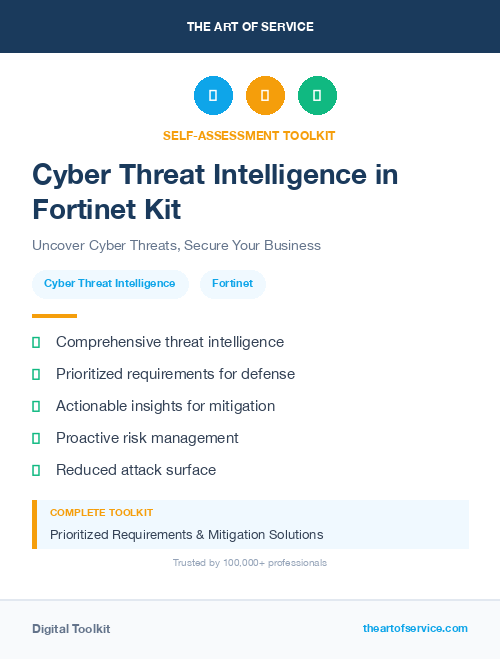 THE ART OF SERVICE

SELF-ASSESSMENT TOOLKIT

Cyber Threat Intelligence in Fortinet Kit

Uncover Cyber Threats, Secure Your Business

Cyber Threat Intelligence

Fortinet

Comprehensive threat intelligence

Prioritized requirements for defense

Actionable insights for mitigation

Proactive risk management

Reduced attack surface

COMPLETE TOOLKIT

Prioritized Requirements & Mitigation Solutions

Trusted by 100,000+ professionals

Digital Toolkit

theartofservice.com